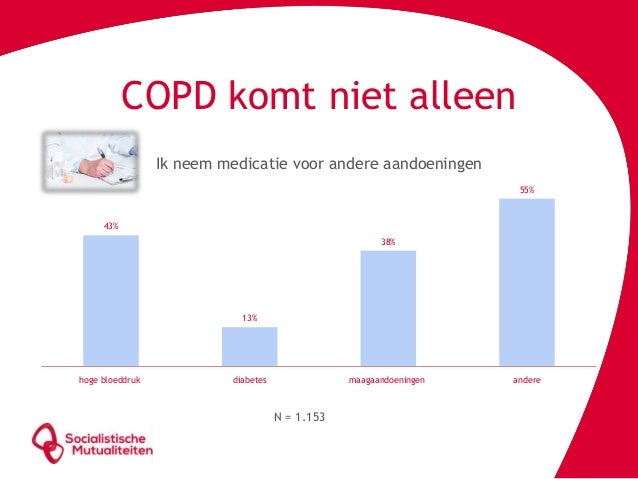 COPD komt niet alleen

Ik neem medicatie voor andere aandoeningen

43%
13%
38%
55%

hoge bloeddruk
diabetes
maagaandoeningen
andere

N = 1.153

Socialistische Mutualiteiten